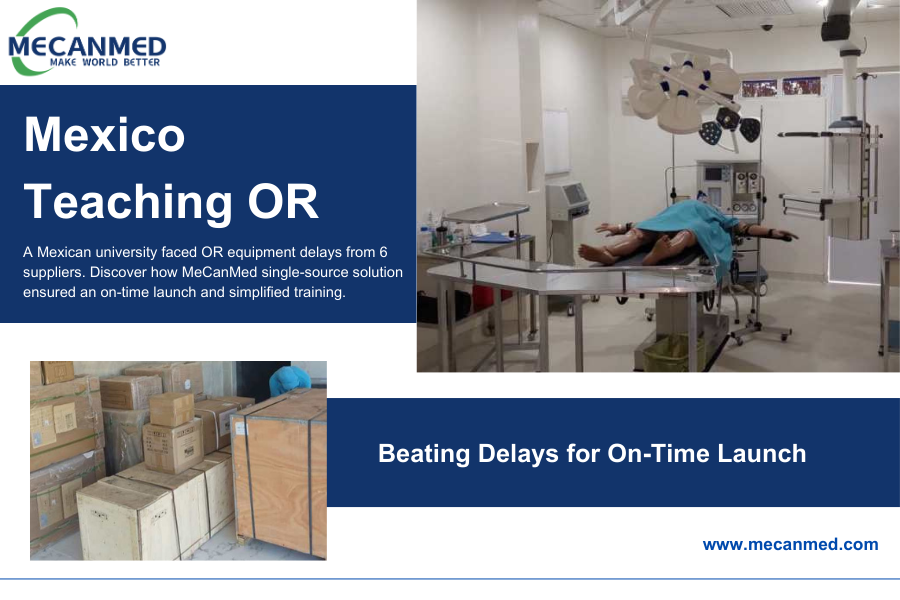 MECANMED
MAKE WORLD BETTER

Mexico Teaching OR

A Mexican university faced OR equipment delays from 6 suppliers. Discover how MeCanMed single-source solution ensured an on-time launch and simplified training.

Beating Delays for On-Time Launch

www.mecanmed.com